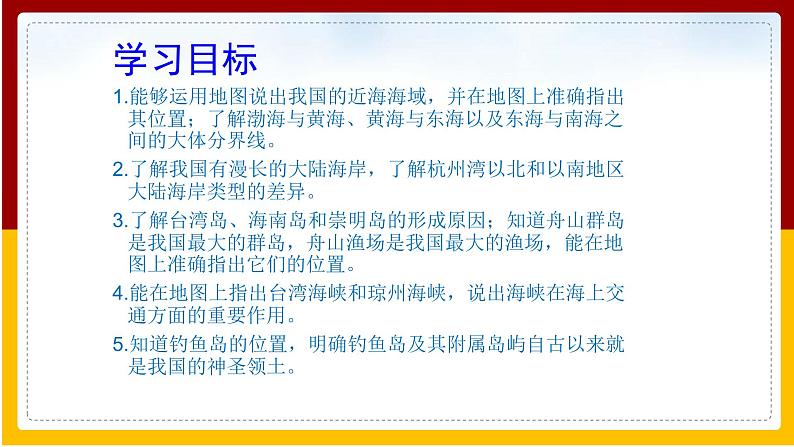 学习目标

1.能够运用地图说出我国的近海海域，并在地图上准确指出其位置；了解渤海与黄海、黄海与东海以及东海与南海之间的大体分界线。

2.了解我国有漫长的大陆海岸，了解杭州湾以北和以南地区大陆海岸类型的差异。

3.了解台湾岛、海南岛和崇明岛的形成原因；知道舟山群岛是我国最大的群岛，舟山渔场是我国最大的渔场，能在地图上准确指出它们的位置。

4.能在地图上指出台湾海峡和琼州海峡，说出海峡在海上交通方面的重要作用。

5.知道钓鱼岛的位置，明确钓鱼岛及其附属岛屿自古以来就是我国的神圣领土。